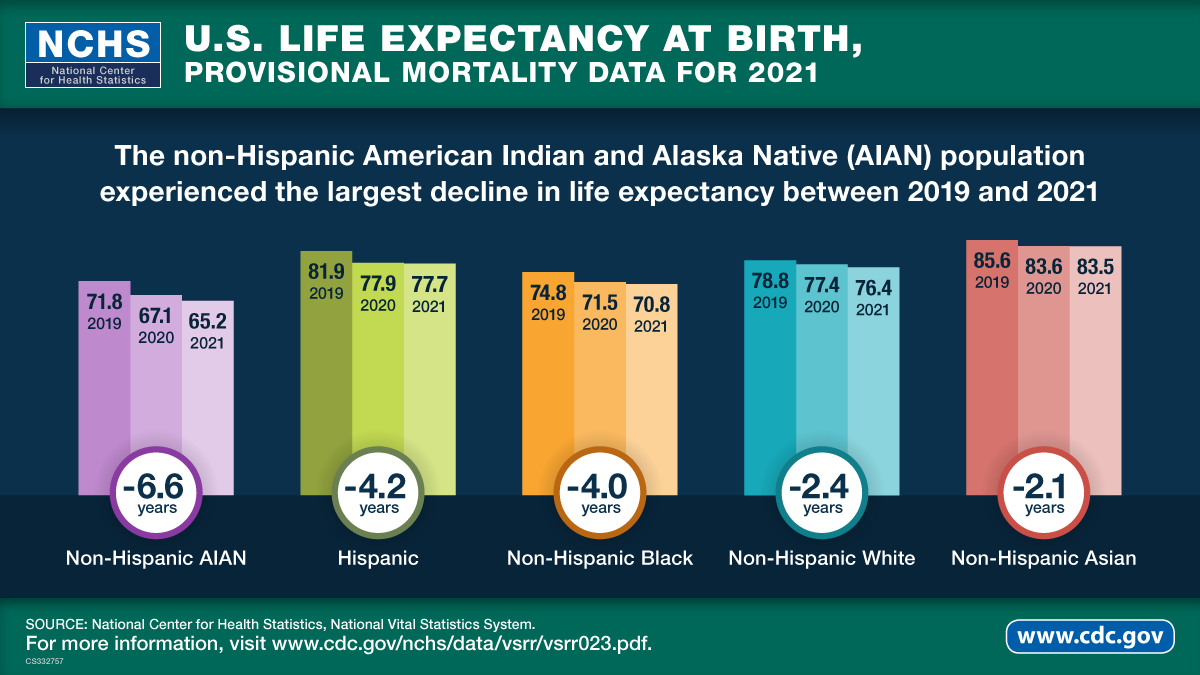 NCHS
National Center for Health Statistics

U.S. LIFE EXPECTANCY AT BIRTH, PROVISIONAL MORTALITY DATA FOR 2021

The non-Hispanic American Indian and Alaska Native (AIAN) population experienced the largest decline in life expectancy between 2019 and 2021

71.8 2019
67.1 2020
65.2 2021
-6.6 years
Non-Hispanic AIAN

81.9 2019
77.9 2020
77.7 2021
-4.2 years
Hispanic

74.8 2019
71.5 2020
70.8 2021
-4.0 years
Non-Hispanic Black

78.8 2019
77.4 2020
76.4 2021
-2.4 years
Non-Hispanic White

85.6 2019
83.6 2020
83.5 2021
-2.1 years
Non-Hispanic Asian

SOURCE: National Center for Health Statistics, National Vital Statistics System.
For more information, visit www.cdc.gov/nchs/data/vsrr/vsrr023.pdf.
CS332757

www.cdc.gov